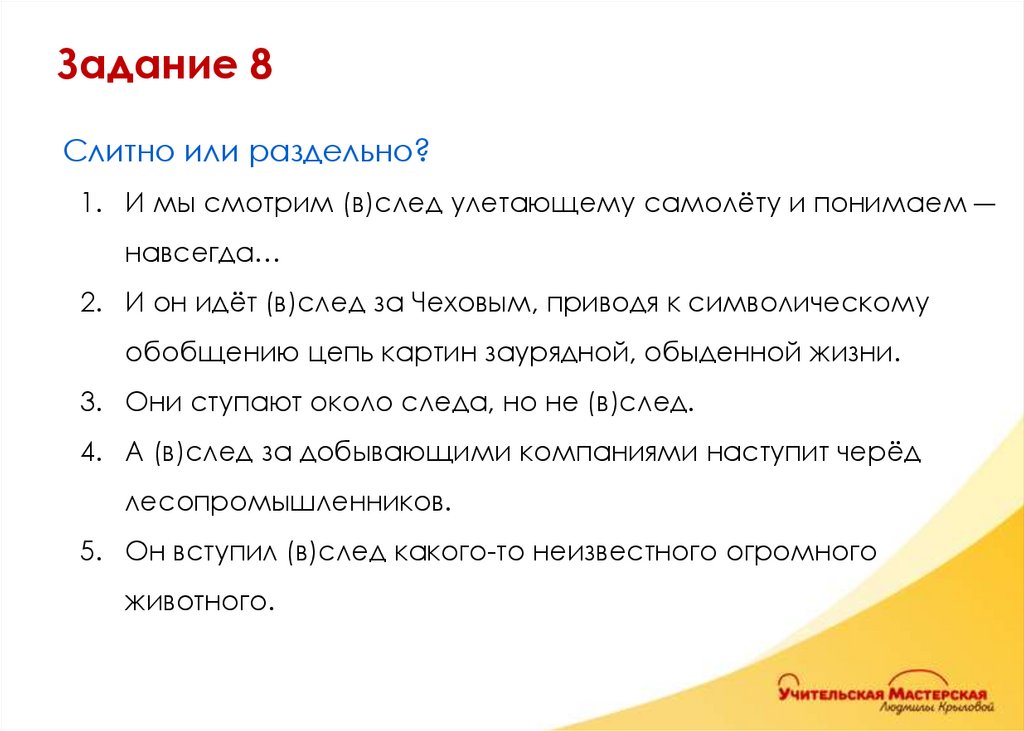 Задание 8

Слитно или раздельно?

1. И мы смотрим (в)след улетающему самолёту и понимаем — навсегда…
2. И он идёт (в)след за Чеховым, приводя к символическому обобщению цепь картин заурядной, обыденной жизни.
3. Они ступают около следа, но не (в)след.
4. А (в)след за добывающими компаниями наступит черёд лесопромышленников.
5. Он вступил (в)след какого-то неизвестного огромного животного.

Учительская Мастерская Людмилы Крыловой